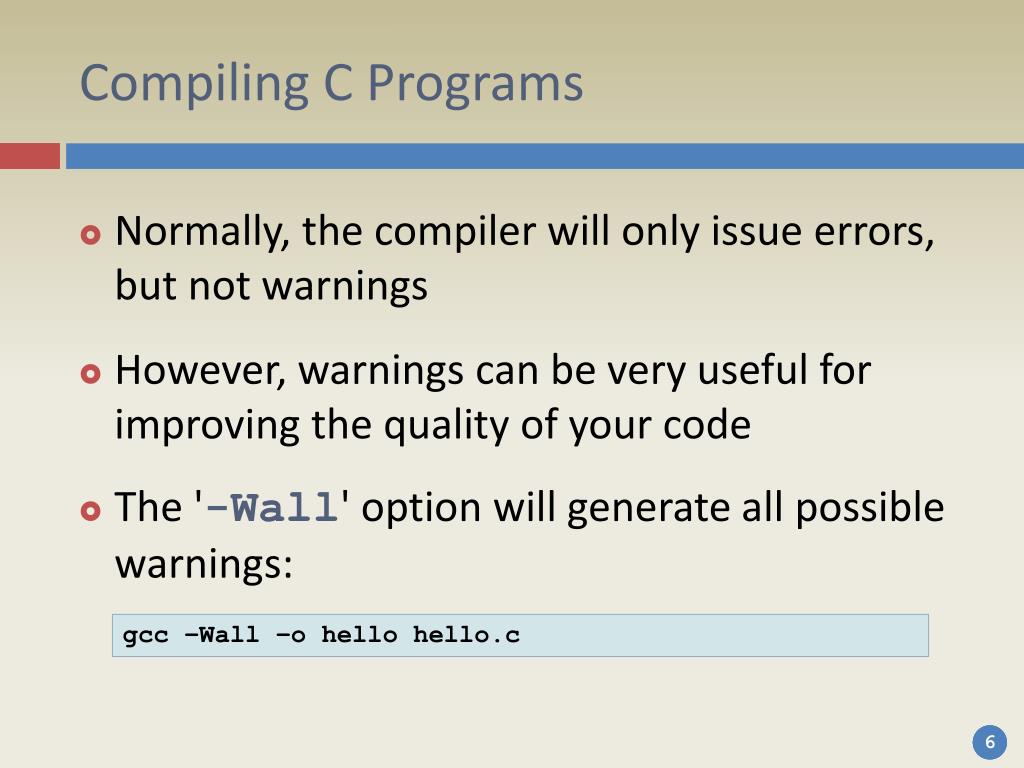 Compiling C Programs

Normally, the compiler will only issue errors, but not warnings

However, warnings can be very useful for improving the quality of your code

The '–Wall' option will generate all possible warnings:

gcc –Wall –o hello hello.c

6